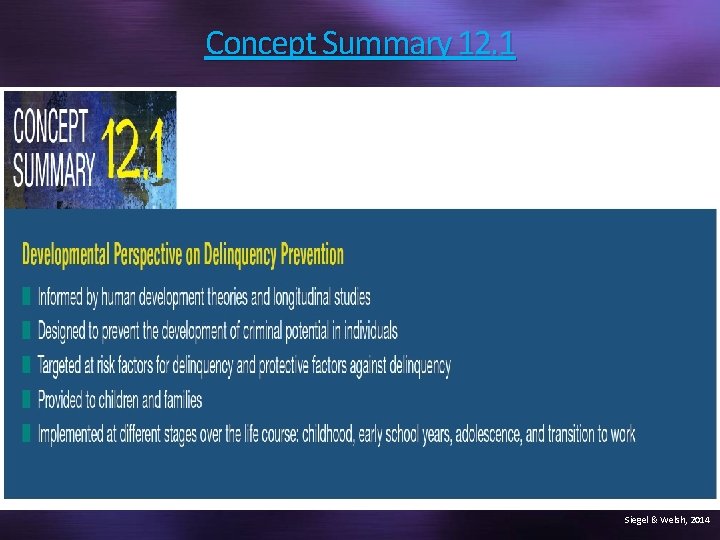 Concept Summary 12.1

CONCEPT SUMMARY 12.1

Developmental Perspective on Delinquency Prevention

Informed by human development theories and longitudinal studies

Designed to prevent the development of criminal potential in individuals

Targeted at risk factors for delinquency and protective factors against delinquency

Provided to children and families

Implemented at different stages over the life course: childhood, early school years, adolescence, and transition to work

Siegel & Welsh, 2014